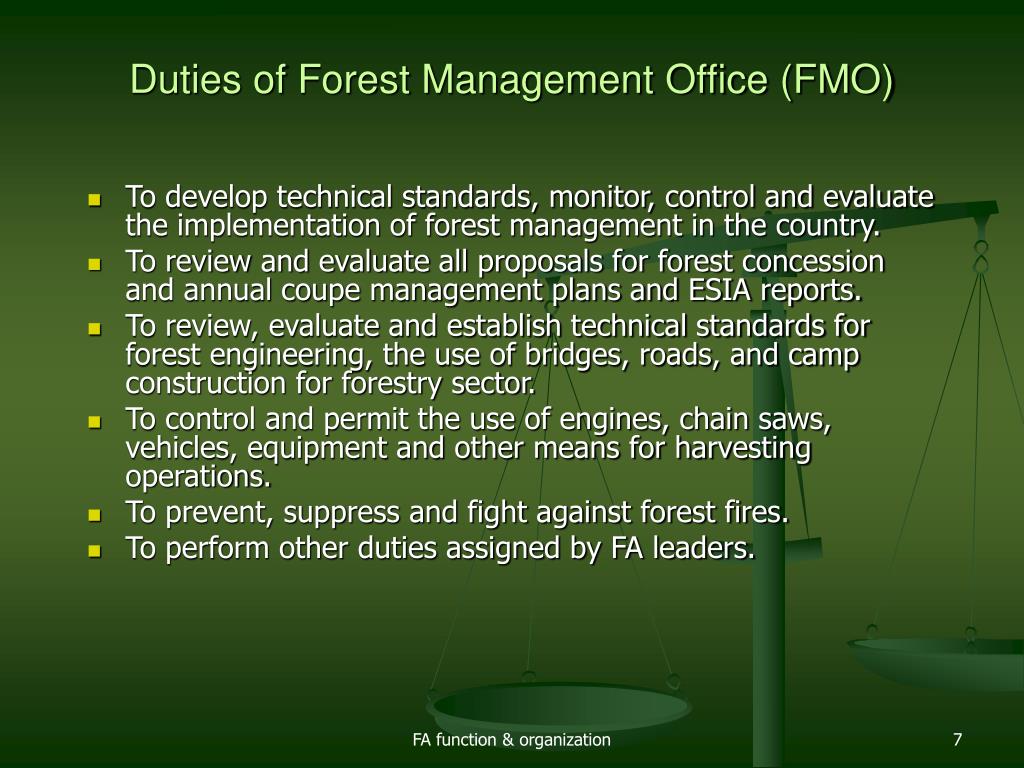 Duties of Forest Management Office (FMO)

- To develop technical standards, monitor, control and evaluate the implementation of forest management in the country.
- To review and evaluate all proposals for forest concession and annual coupe management plans and ESIA reports.
- To review, evaluate and establish technical standards for forest engineering, the use of bridges, roads, and camp construction for forestry sector.
- To control and permit the use of engines, chain saws, vehicles, equipment and other means for harvesting operations.
- To prevent, suppress and fight against forest fires.
- To perform other duties assigned by FA leaders.

FA function & organization

7